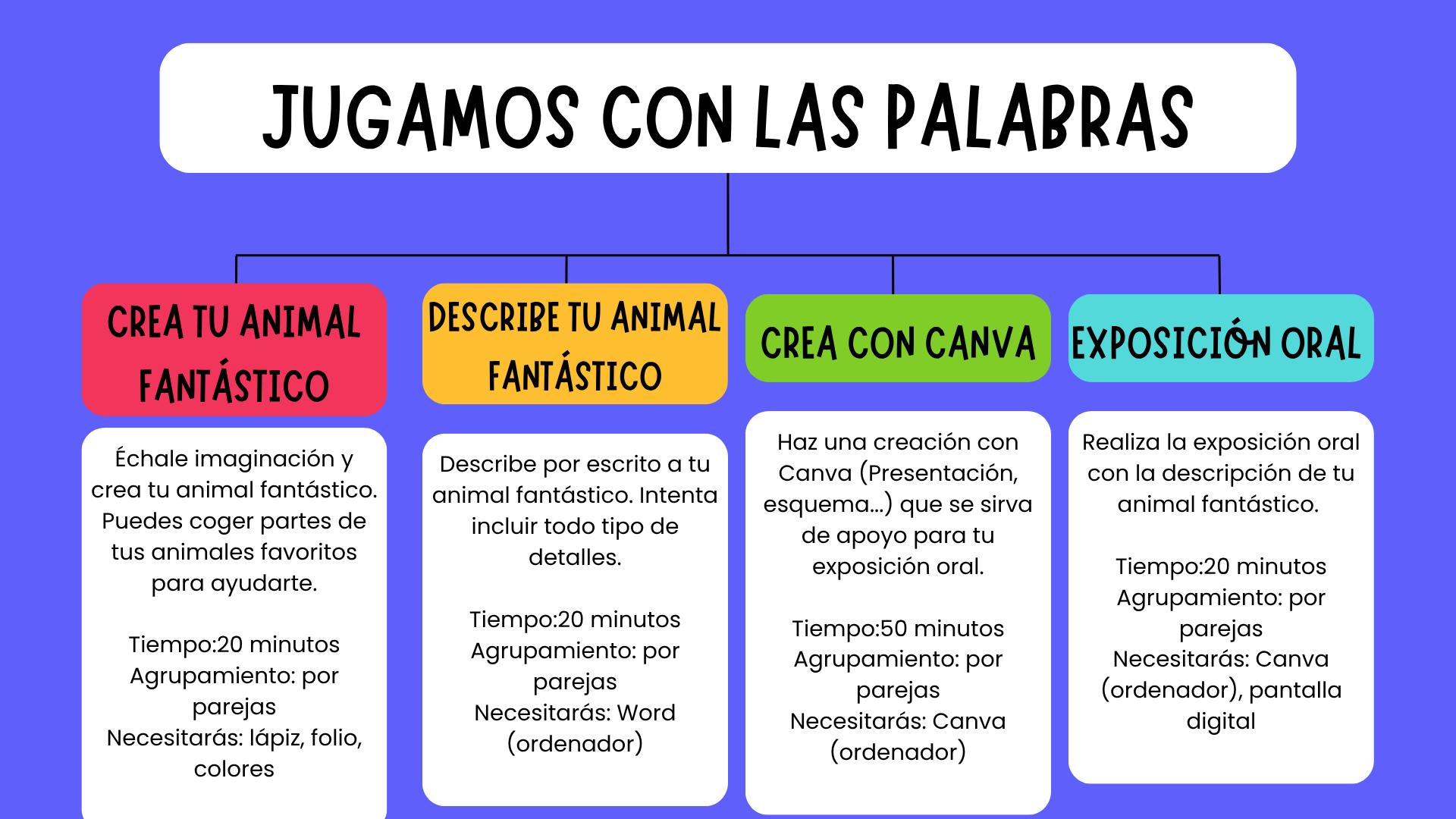 JUGAMOS CON LAS PALABRAS

CREA TU ANIMAL FANTÁSTICO

Échale imaginación y crea tu animal fantástico. Puedes coger partes de tus animales favoritos para ayudarte.

Tiempo:20 minutos
Agrupamiento: por parejas
Necesitarás: lápiz, folio, colores

DESCRIBE TU ANIMAL FANTÁSTICO

Describe por escrito a tu animal fantástico. Intenta incluir todo tipo de detalles.

Tiempo:20 minutos
Agrupamiento: por parejas
Necesitarás: Word (ordenador)

CREA CON CANVA

Haz una creación con Canva (Presentación, esquema...) que se sirva de apoyo para tu exposición oral.

Tiempo:50 minutos
Agrupamiento: por parejas
Necesitarás: Canva (ordenador)

EXPOSICIÓN ORAL

Realiza la exposición oral con la descripción de tu animal fantástico.

Tiempo:20 minutos
Agrupamiento: por parejas
Necesitarás: Canva (ordenador), pantalla digital